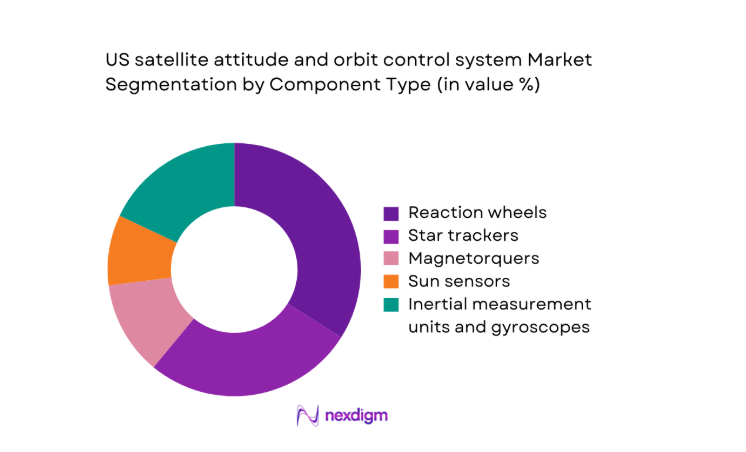 US satellite attitude and orbit control system Market Segmentation by Component Type (in value %)

Reaction wheels
Star trackers
Magnetorquers
Sun sensors
Inertial measurement units and gyroscopes

nexdigm